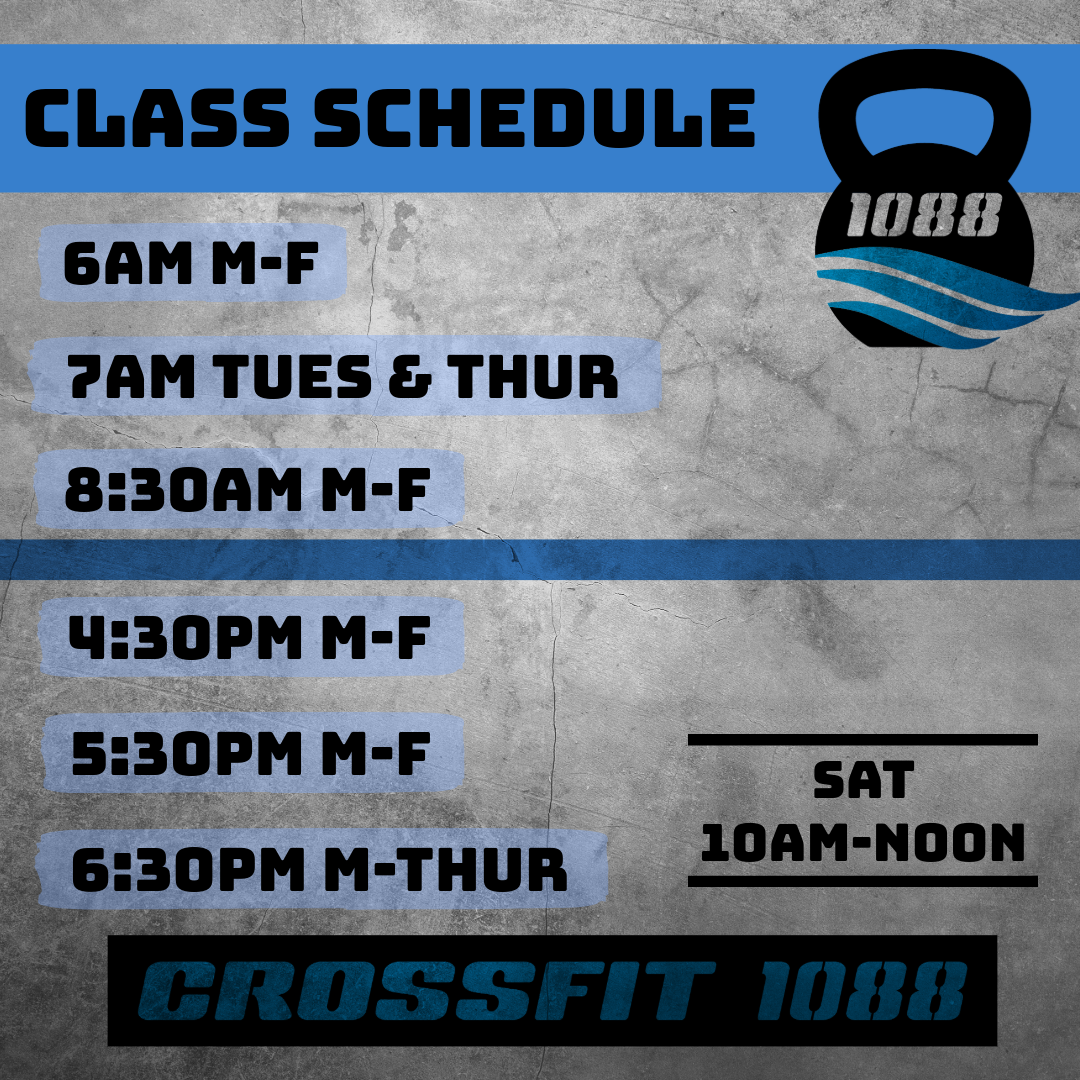 CLASS SCHEDULE

1088

6AM M-F

7AM TUES & THUR

8:30AM M-F

4:30PM M-F

5:30PM M-F

6:30PM M-THUR

SAT
10AM-NOON

CROSSFIT 1088